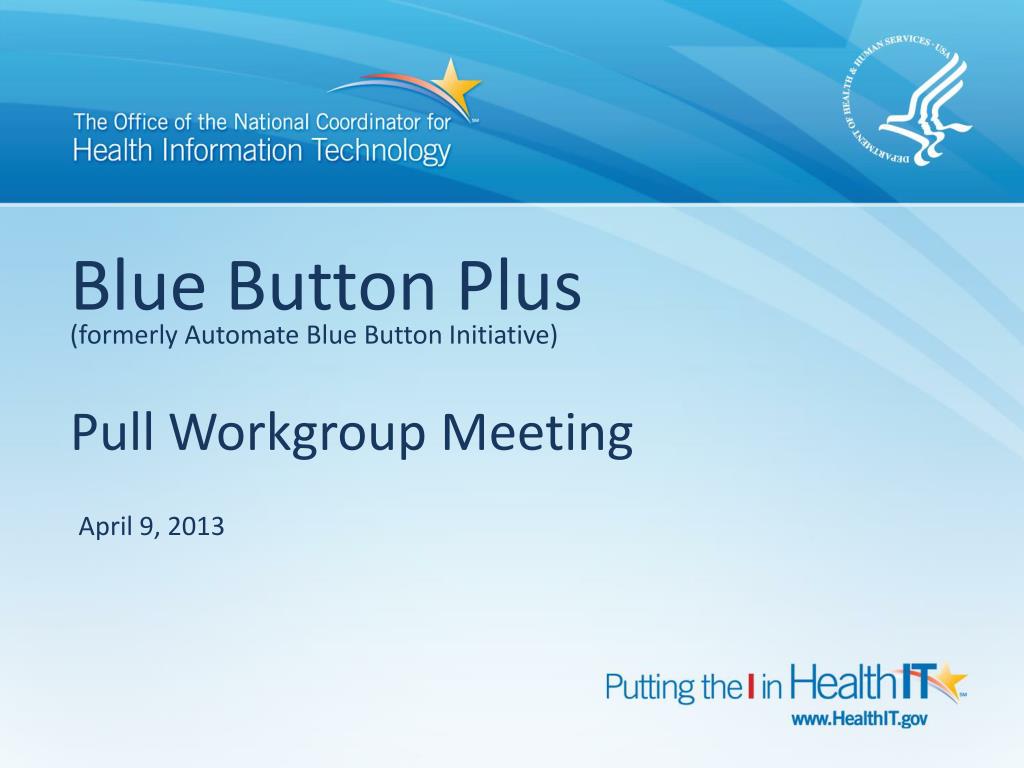 The Office of the National Coordinator for Health Information Technology

DEPARTMENT OF HEALTH & HUMAN SERVICES · USA

Blue Button Plus
(formerly Automate Blue Button Initiative)

Pull Workgroup Meeting

April 9, 2013

Putting the I in HealthIT
www.HealthIT.gov